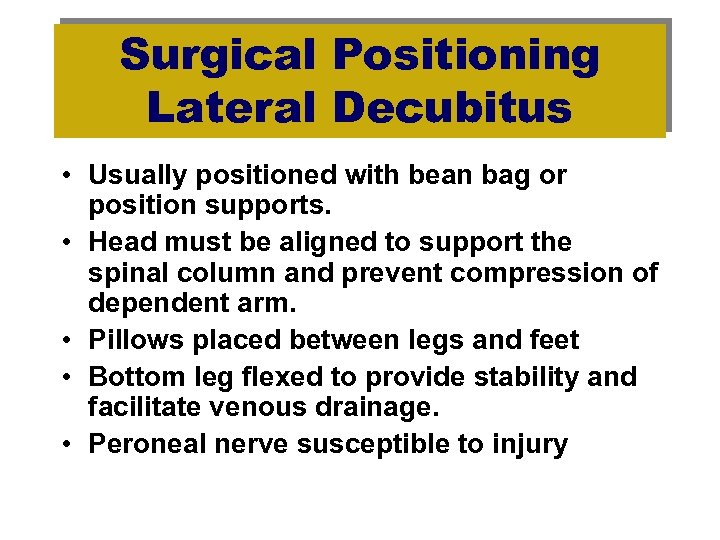 Surgical Positioning
Lateral Decubitus

• Usually positioned with bean bag or position supports.
• Head must be aligned to support the spinal column and prevent compression of dependent arm.
• Pillows placed between legs and feet
• Bottom leg flexed to provide stability and facilitate venous drainage.
• Peroneal nerve susceptible to injury